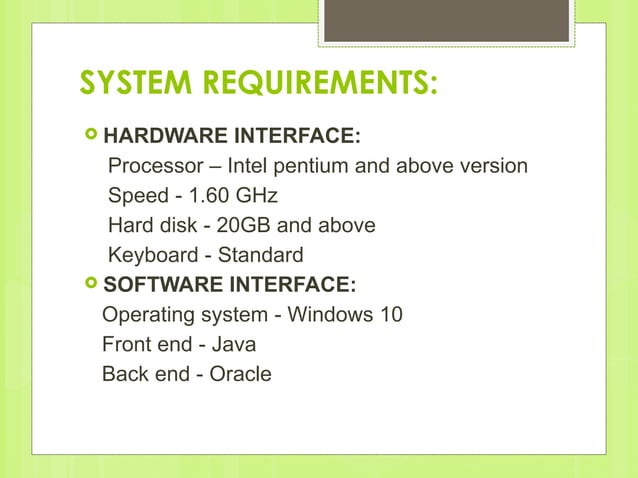 SYSTEM REQUIREMENTS:

HARDWARE INTERFACE:
Processor – Intel pentium and above version
Speed - 1.60 GHz
Hard disk - 20GB and above
Keyboard - Standard

SOFTWARE INTERFACE:
Operating system - Windows 10
Front end - Java
Back end - Oracle